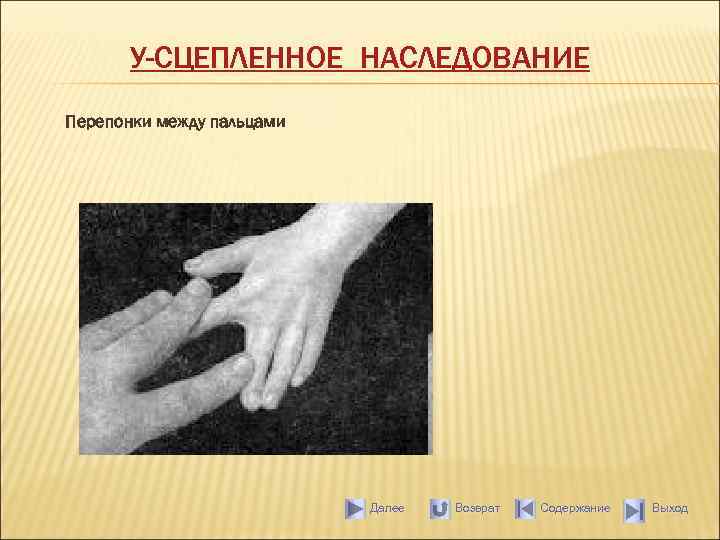 У-СЦЕПЛЕННОЕ НАСЛЕДОВАНИЕ

Перепонки между пальцами

Далее Возврат Содержание Выход